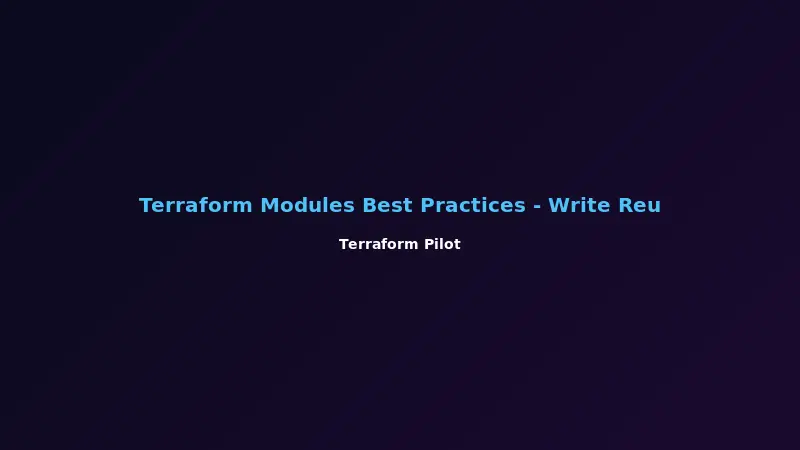 Terraform Modules Best Practices - Write Reu

Terraform Pilot